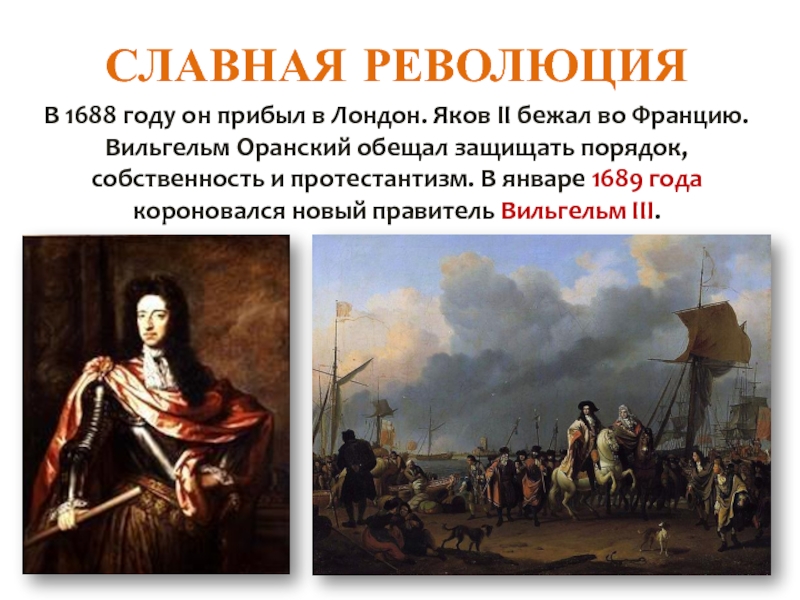 СЛАВНАЯ РЕВОЛЮЦИЯ

В 1688 году он прибыл в Лондон. Яков II бежал во Францию. Вильгельм Оранский обещал защищать порядок, собственность и протестантизм. В январе 1689 года короновался новый правитель Вильгельм III.